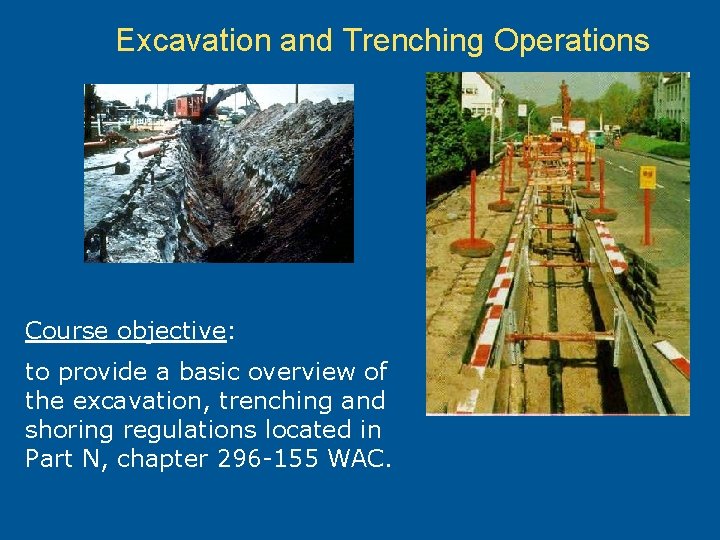 Excavation and Trenching Operations

Course objective:

to provide a basic overview of the excavation, trenching and shoring regulations located in Part N, chapter 296-155 WAC.